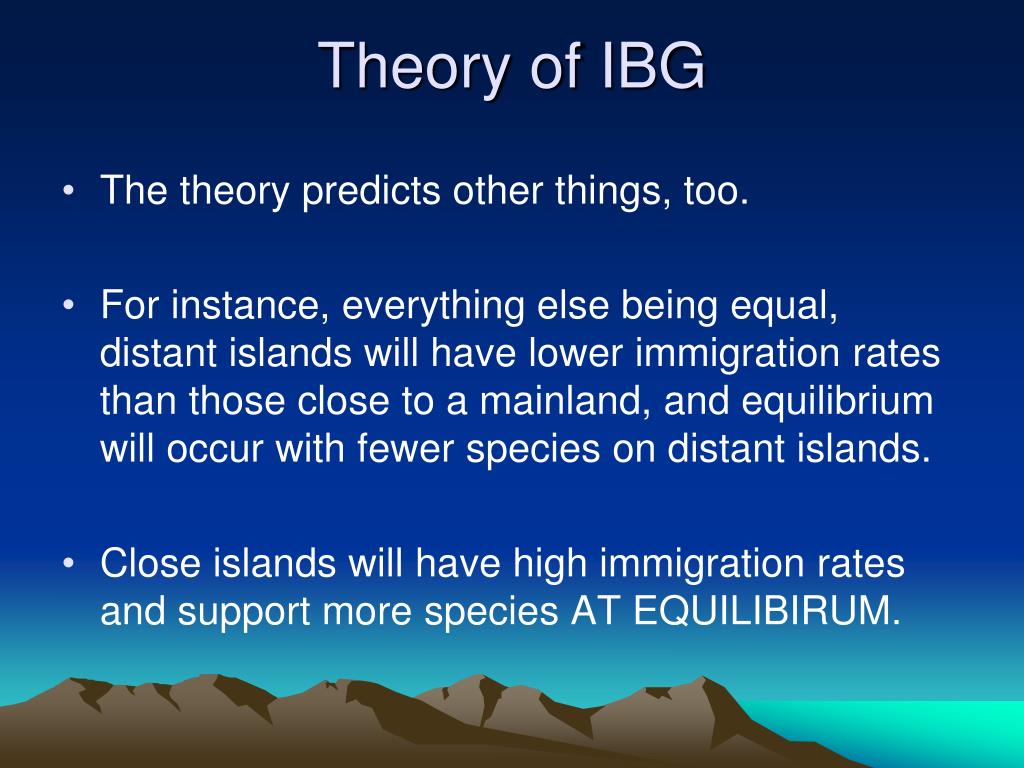 Theory of IBG

• The theory predicts other things, too.

• For instance, everything else being equal, distant islands will have lower immigration rates than those close to a mainland, and equilibrium will occur with fewer species on distant islands.

• Close islands will have high immigration rates and support more species AT EQUILIBIRUM.